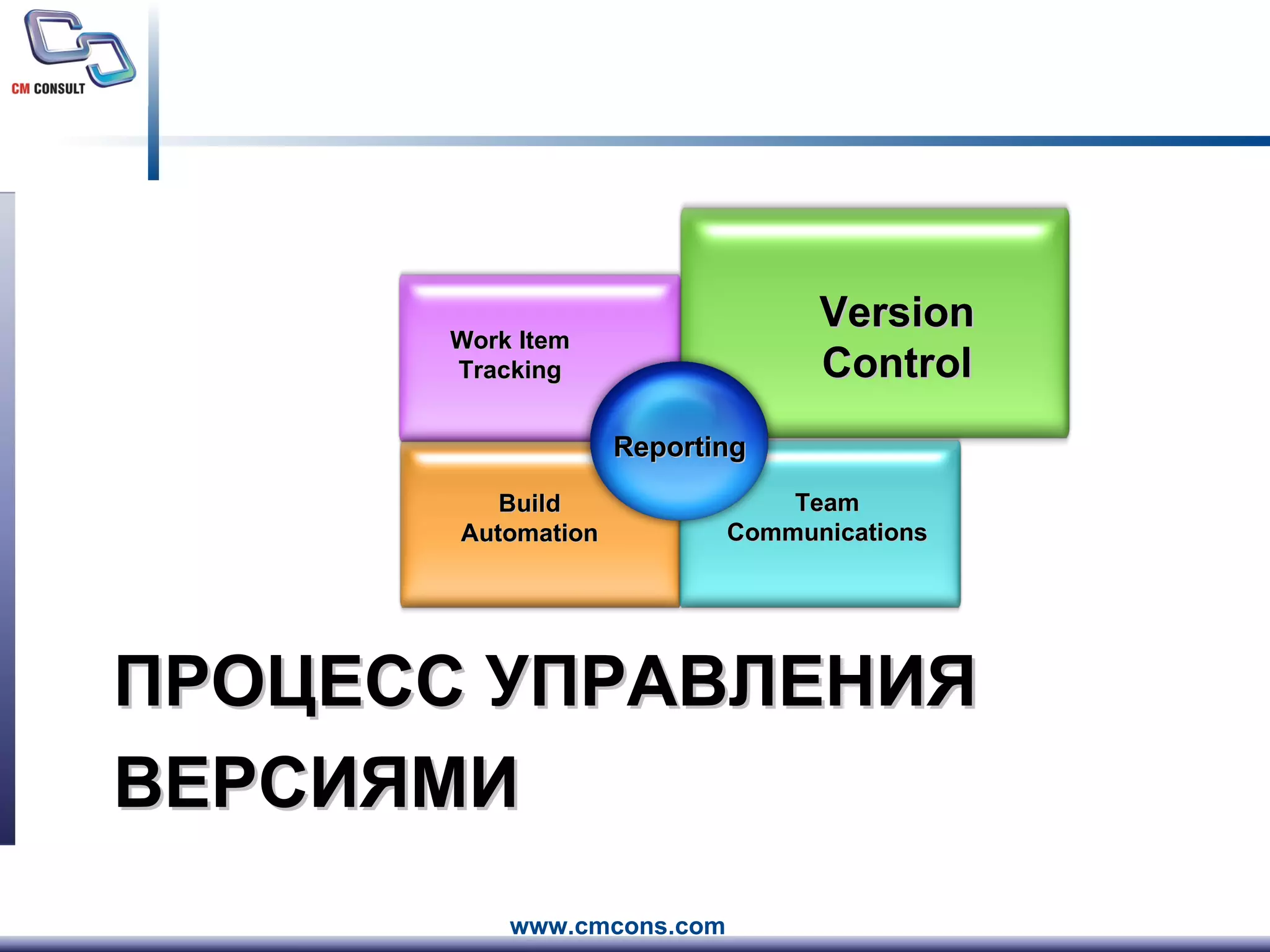 CM CONSULT

Work Item Tracking

Version Control

Reporting

Build Automation

Team Communications

ПРОЦЕСС УПРАВЛЕНИЯ ВЕРСИЯМИ

www.cmcons.com